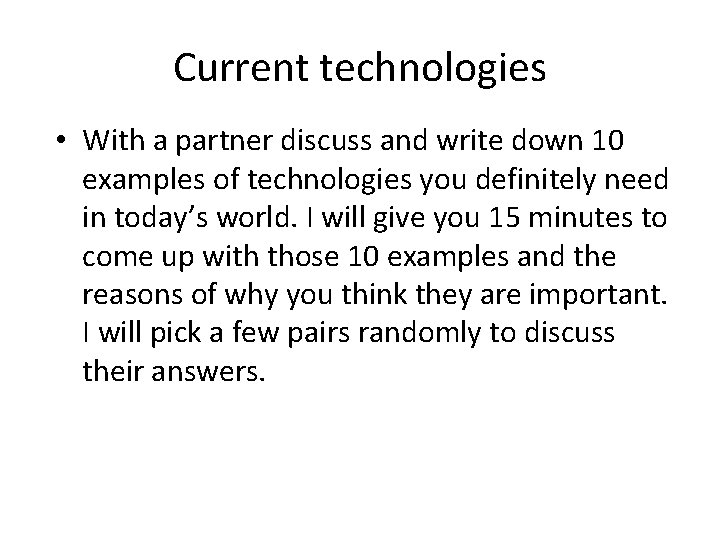 Current technologies

• With a partner discuss and write down 10 examples of technologies you definitely need in today’s world. I will give you 15 minutes to come up with those 10 examples and the reasons of why you think they are important. I will pick a few pairs randomly to discuss their answers.